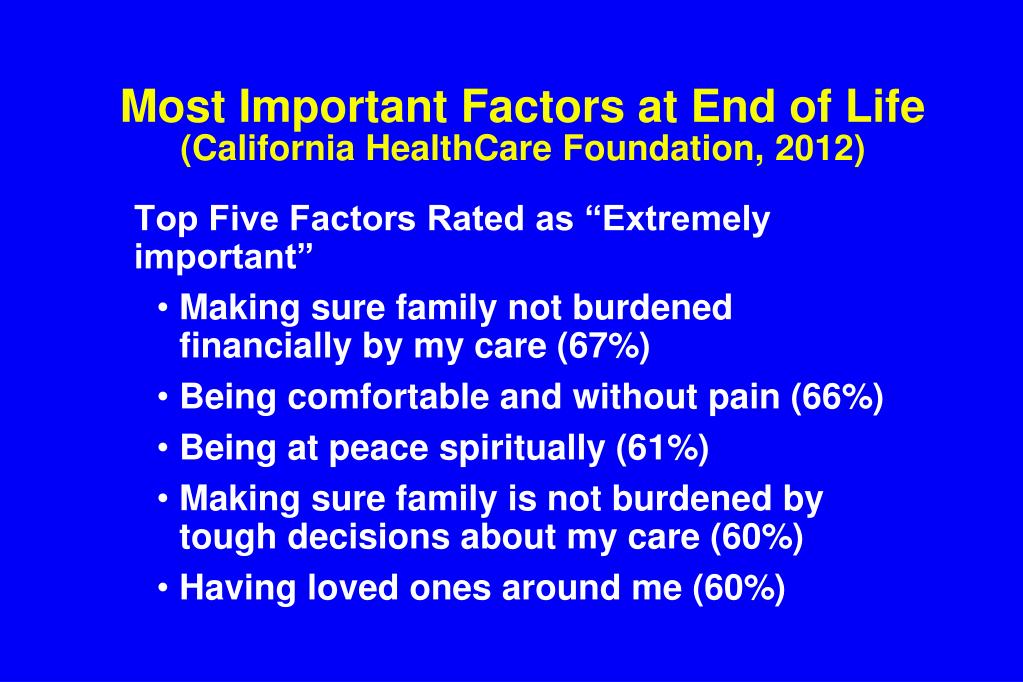 Most Important Factors at End of Life
(California HealthCare Foundation, 2012)

Top Five Factors Rated as “Extremely important”

• Making sure family not burdened financially by my care (67%)
• Being comfortable and without pain (66%)
• Being at peace spiritually (61%)
• Making sure family is not burdened by tough decisions about my care (60%)
• Having loved ones around me (60%)